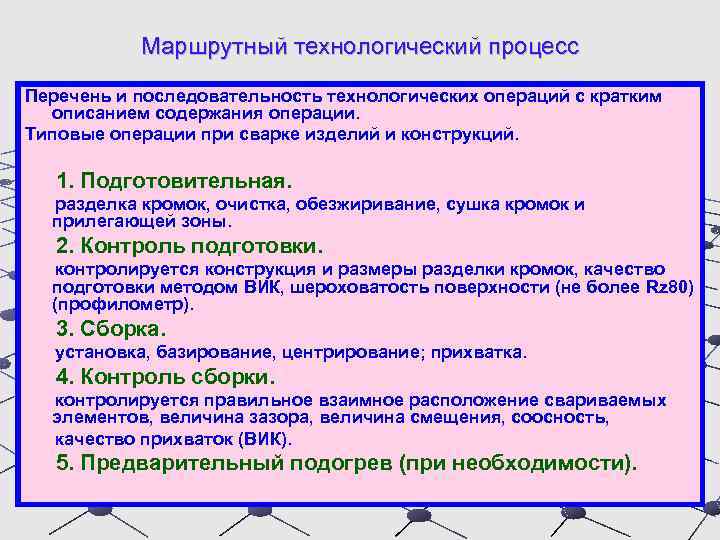 Маршрутный технологический процесс

Перечень и последовательность технологических операций с кратким описанием содержания операции.

Типовые операции при сварке изделий и конструкций.

1. Подготовительная.

разделка кромок, очистка, обезжиривание, сушка кромок и прилегающей зоны.

2. Контроль подготовки.

контролируется конструкция и размеры разделки кромок, качество подготовки методом ВИК, шероховатость поверхности (не более Rz80) (профилометр).

3. Сборка.

установка, базирование, центрирование; прихватка.

4. Контроль сборки.

контролируется правильное взаимное расположение свариваемых элементов, величина зазора, величина смещения, соосность, качество прихваток (ВИК).

5. Предварительный подогрев (при необходимости).